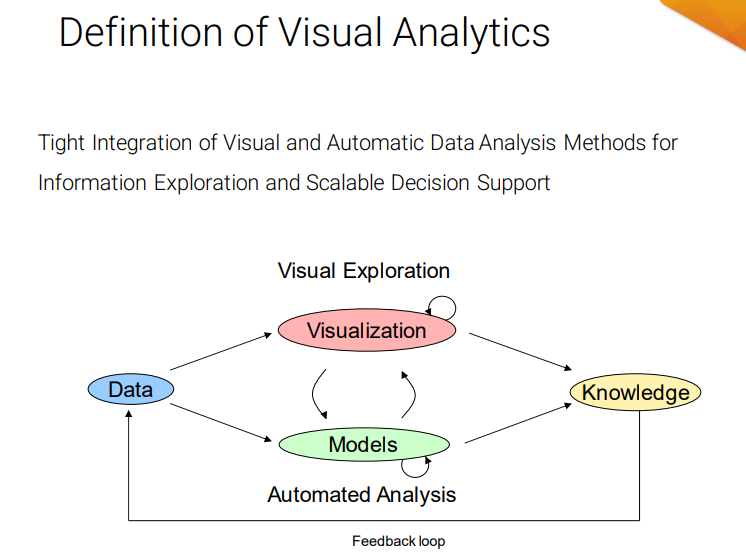 Definition of Visual Analytics

Tight Integration of Visual and Automatic Data Analysis Methods for Information Exploration and Scalable Decision Support

Visual Exploration

Visualization

Data

Knowledge

Models

Automated Analysis

Feedback loop